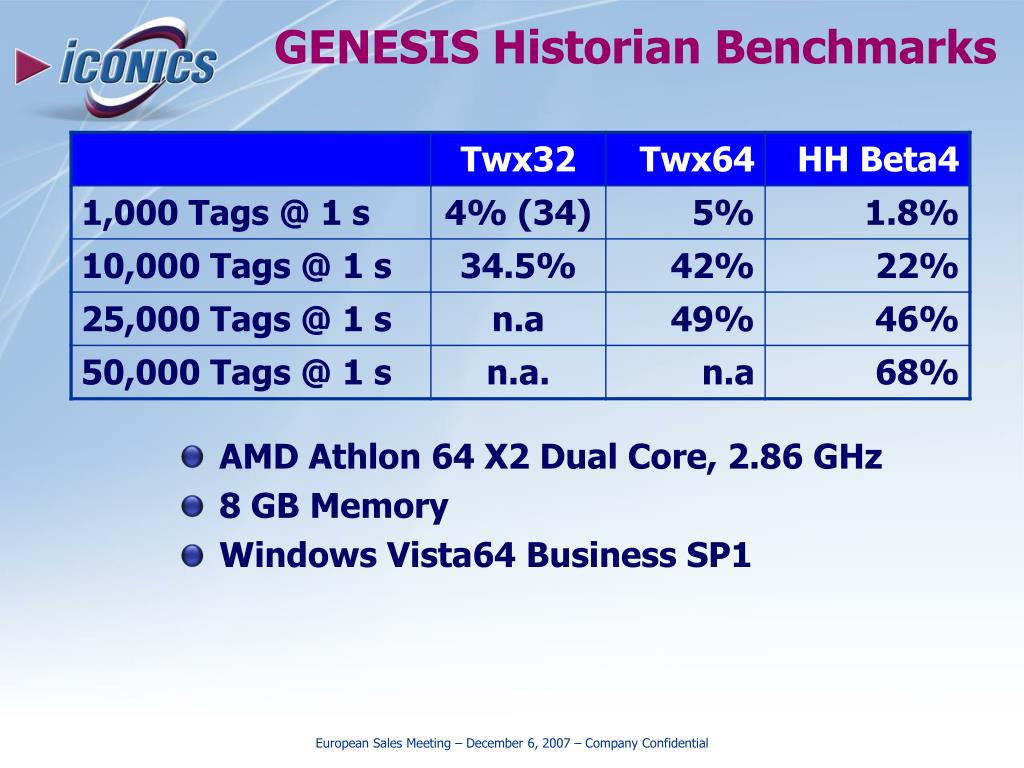 ICONICS

GENESIS Historian Benchmarks

| | Twx32 | Twx64 | HH Beta4 |
|---|---|---|---|
| 1,000 Tags @ 1 s | 4% (34) | 5% | 1.8% |
| 10,000 Tags @ 1 s | 34.5% | 42% | 22% |
| 25,000 Tags @ 1 s | n.a | 49% | 46% |
| 50,000 Tags @ 1 s | n.a. | n.a | 68% |

AMD Athlon 64 X2 Dual Core, 2.86 GHz
8 GB Memory
Windows Vista64 Business SP1

European Sales Meeting – December 6, 2007 – Company Confidential